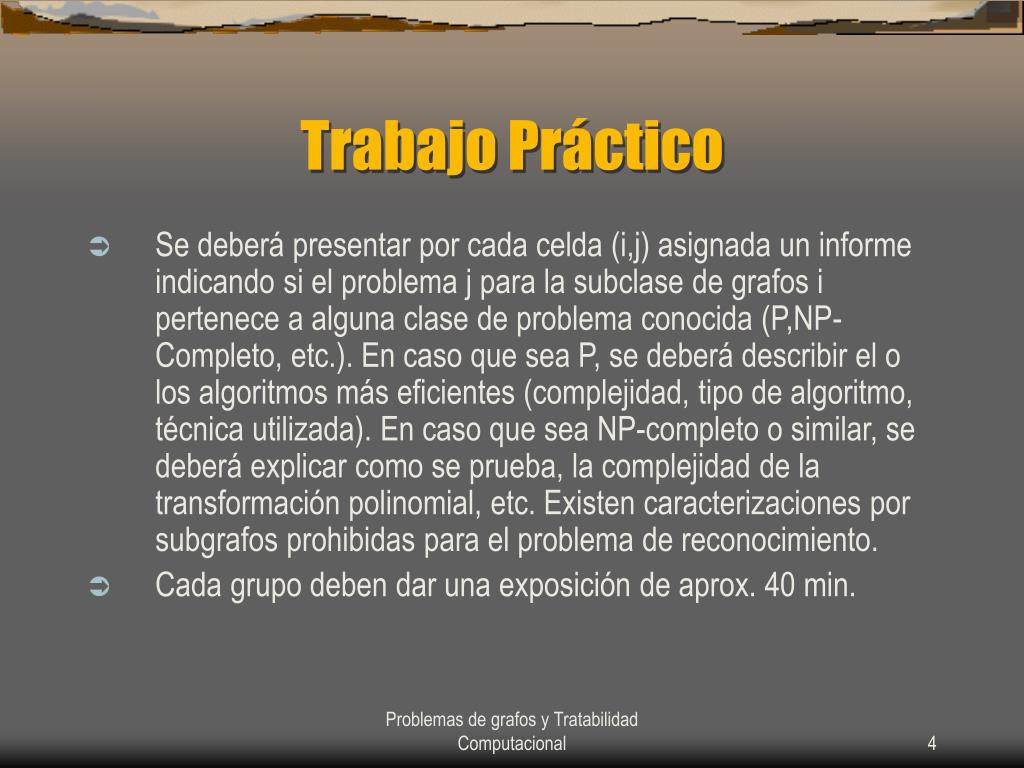 Trabajo Práctico

➲ Se deberá presentar por cada celda (i,j) asignada un informe indicando si el problema j para la subclase de grafos i pertenece a alguna clase de problema conocida (P,NP-Completo, etc.). En caso que sea P, se deberá describir el o los algoritmos más eficientes (complejidad, tipo de algoritmo, técnica utilizada). En caso que sea NP-completo o similar, se deberá explicar como se prueba, la complejidad de la transformación polinomial, etc. Existen caracterizaciones por subgrafos prohibidas para el problema de reconocimiento.

➲ Cada grupo deben dar una exposición de aprox. 40 min.

Problemas de grafos y Tratabilidad Computacional

4